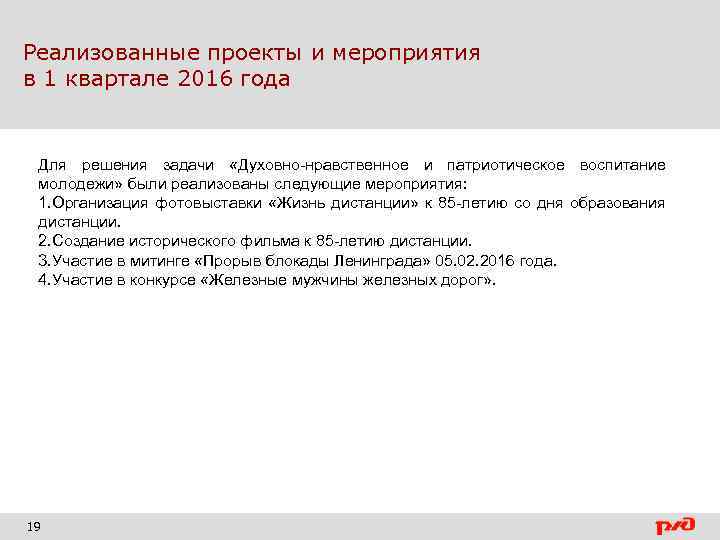 Реализованные проекты и мероприятия в 1 квартале 2016 года

Для решения задачи «Духовно-нравственное и патриотическое воспитание молодежи» были реализованы следующие мероприятия:
1.Организация фотовыставки «Жизнь дистанции» к 85-летию со дня образования дистанции.
2.Создание исторического фильма к 85-летию дистанции.
3.Участие в митинге «Прорыв блокады Ленинграда» 05.02.2016 года.
4.Участие в конкурсе «Железные мужчины железных дорог».

19

РЖД